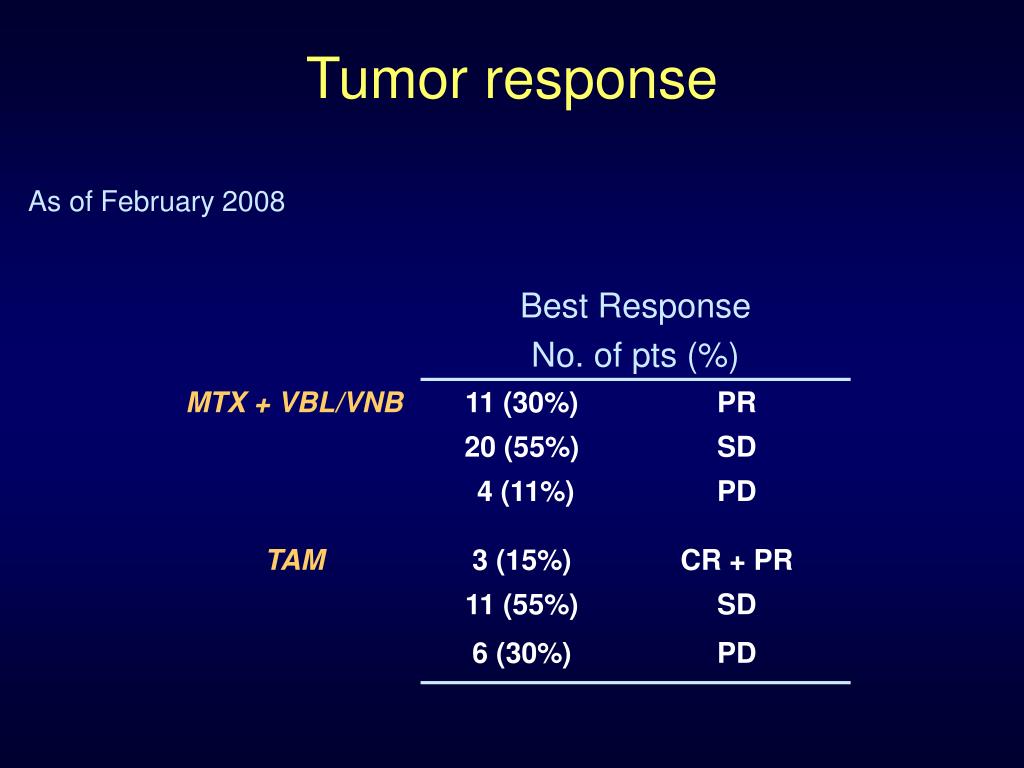 Tumor response

As of February 2008

| | Best Response No. of pts (%) | |
|---|---|---|
| MTX + VBL/VNB | 11 (30%) | PR |
| | 20 (55%) | SD |
| | 4 (11%) | PD |
| TAM | 3 (15%) | CR + PR |
| | 11 (55%) | SD |
| | 6 (30%) | PD |